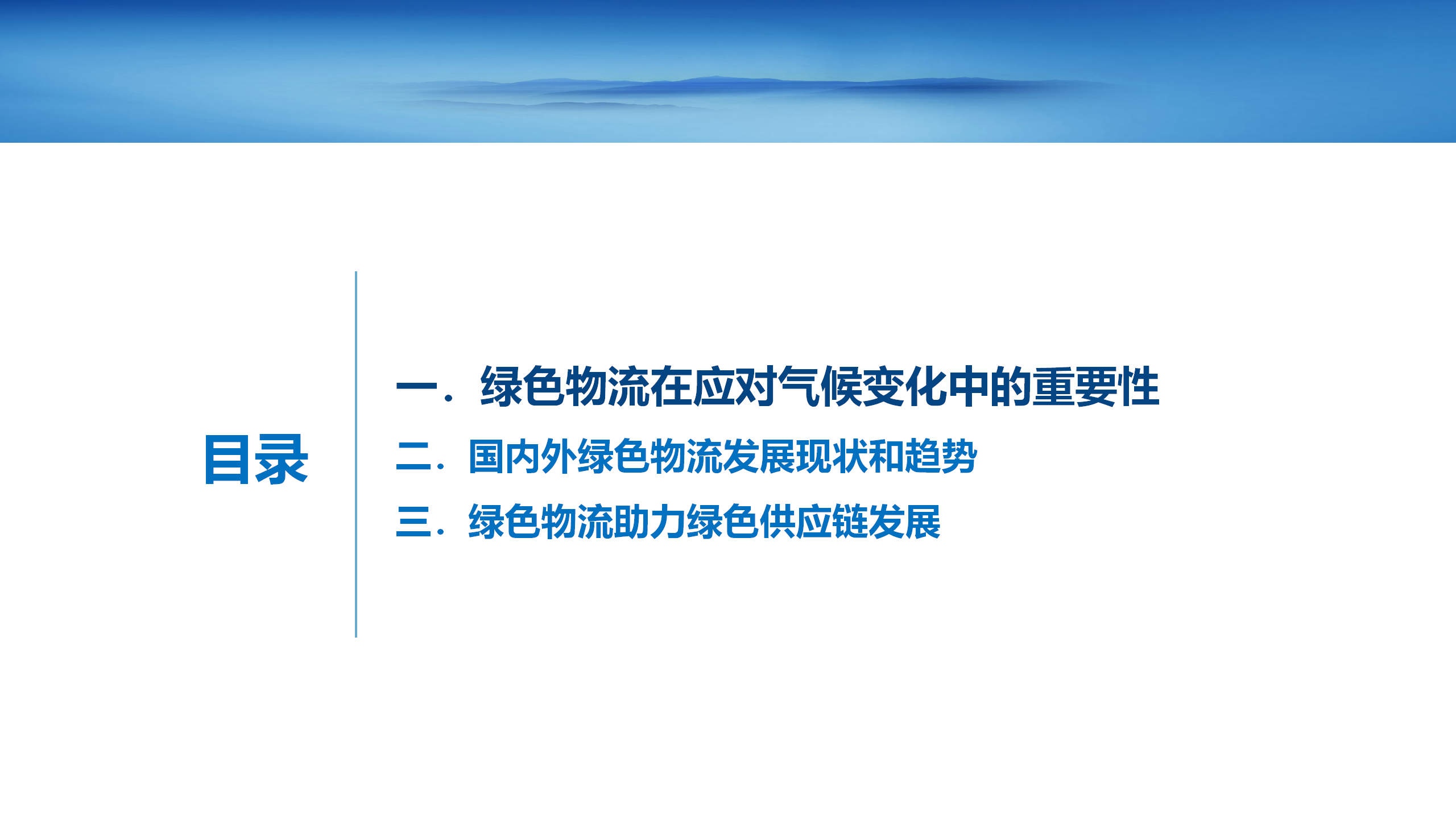 目录

一．绿色物流在应对气候变化中的重要性

二．国内外绿色物流发展现状和趋势

三．绿色物流助力绿色供应链发展